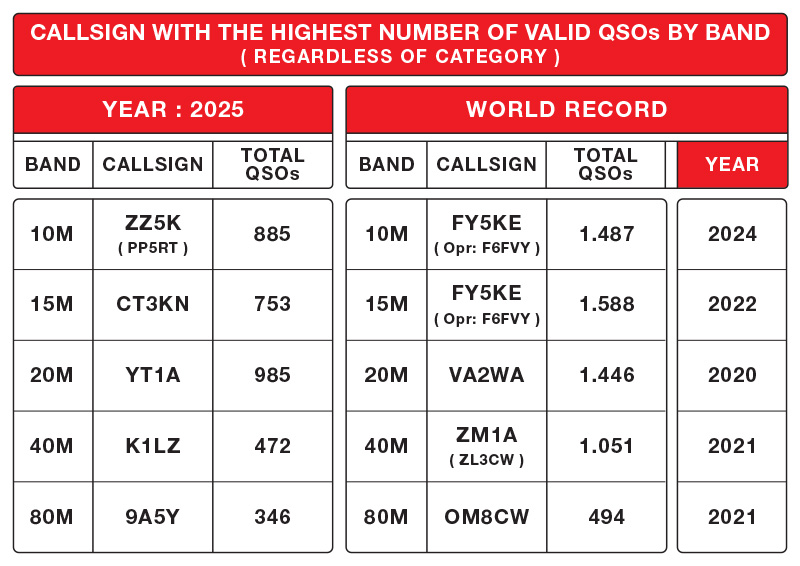 CALLSIGN WITH THE HIGHEST NUMBER OF VALID QSOs BY BAND
( REGARDLESS OF CATEGORY )

YEAR : 2025

| BAND | CALLSIGN | TOTAL QSOs |
|---|---|---|
| 10M | ZZ5K ( PP5RT ) | 885 |
| 15M | CT3KN | 753 |
| 20M | YT1A | 985 |
| 40M | K1LZ | 472 |
| 80M | 9A5Y | 346 |

WORLD RECORD

| BAND | CALLSIGN | TOTAL QSOs | YEAR |
|---|---|---|---|
| 10M | FY5KE ( Opr: F6FVY ) | 1.487 | 2024 |
| 15M | FY5KE ( Opr: F6FVY ) | 1.588 | 2022 |
| 20M | VA2WA | 1.446 | 2020 |
| 40M | ZM1A ( ZL3CW ) | 1.051 | 2021 |
| 80M | OM8CW | 494 | 2021 |